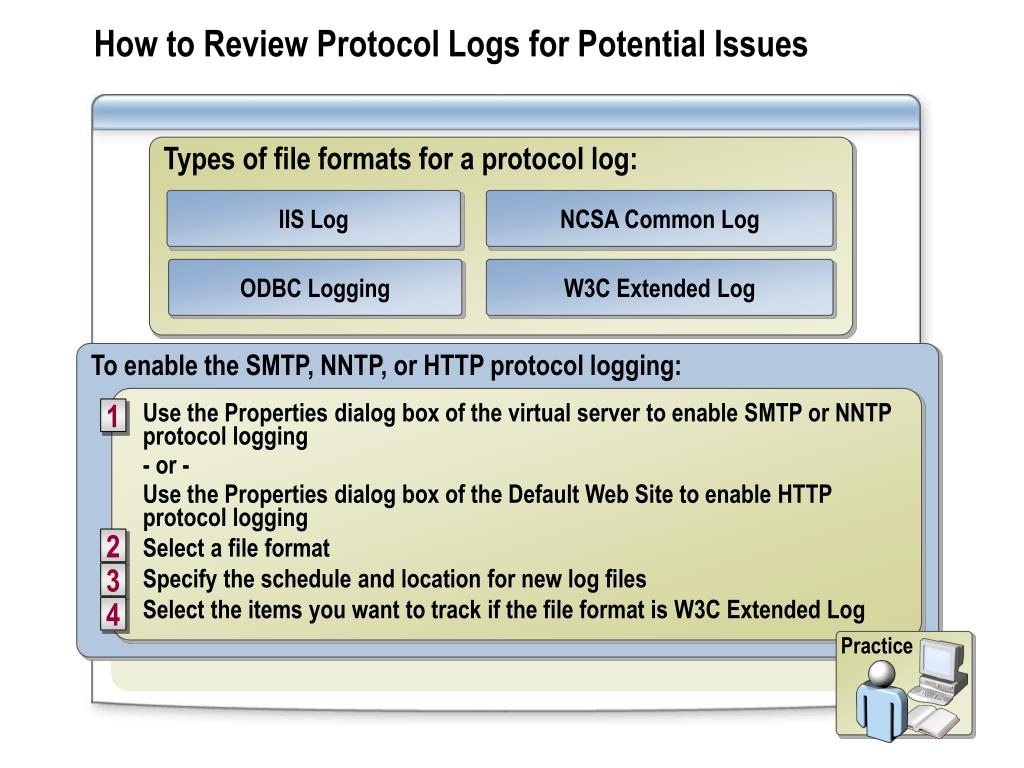 How to Review Protocol Logs for Potential Issues

Types of file formats for a protocol log:

IIS Log

NCSA Common Log

ODBC Logging

W3C Extended Log

To enable the SMTP, NNTP, or HTTP protocol logging:

1 Use the Properties dialog box of the virtual server to enable SMTP or NNTP protocol logging

- or -

Use the Properties dialog box of the Default Web Site to enable HTTP protocol logging

2 Select a file format

3 Specify the schedule and location for new log files

4 Select the items you want to track if the file format is W3C Extended Log

Practice